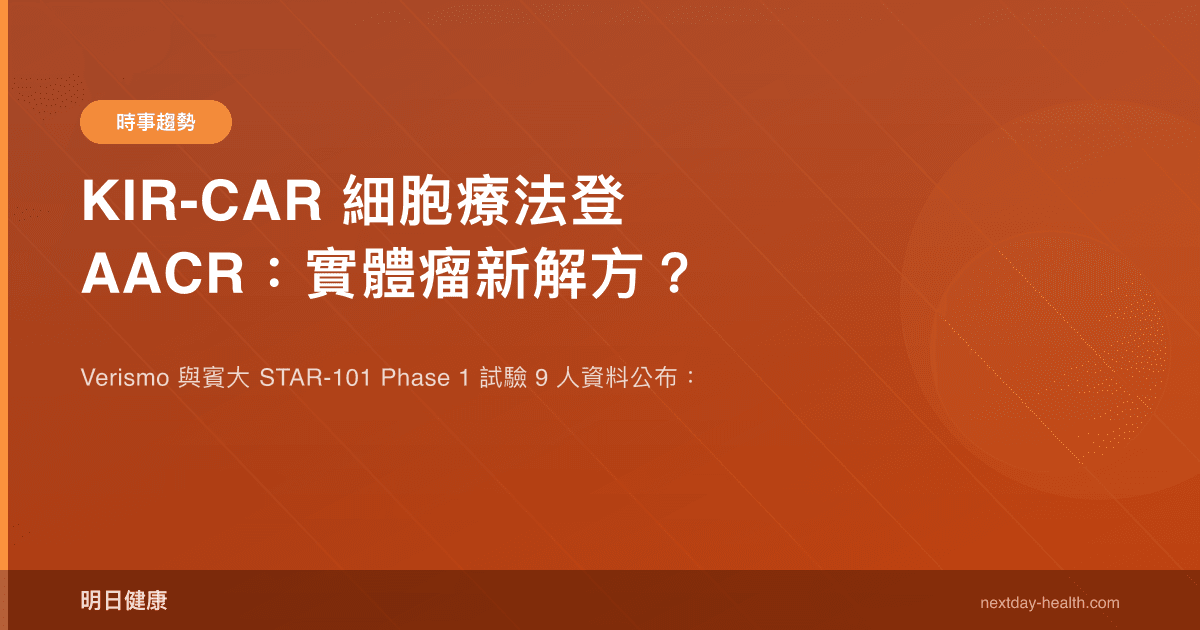 時事趨勢

KIR-CAR 細胞療法登 AACR：實體瘤新解方？

Verismo 與賓大 STAR-101 Phase 1 試驗 9 人資料公布：

明日健康

nextday-health.com